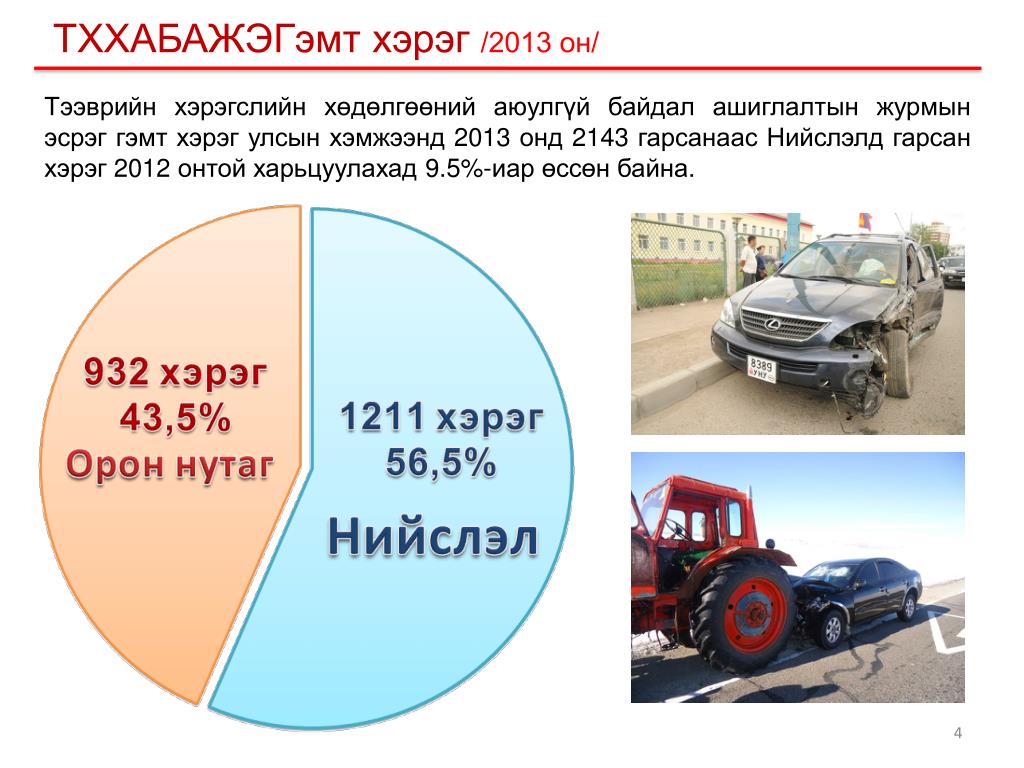 ТХХАБАЖЭГэмт хэрэг /2013 он/

Тээврийн хэрэгслийн хөдөлгөөний аюулгүй байдал ашиглалтын журмын эсрэг гэмт хэрэг улсын хэмжээнд 2013 онд 2143 гарсанаас Нийслэлд гарсан хэрэг 2012 онтой харьцуулахад 9.5%-иар өссөн байна.

932 хэрэг
43,5%
Орон нутаг

1211 хэрэг
56,5%
Нийслэл

8389 УНУ

4